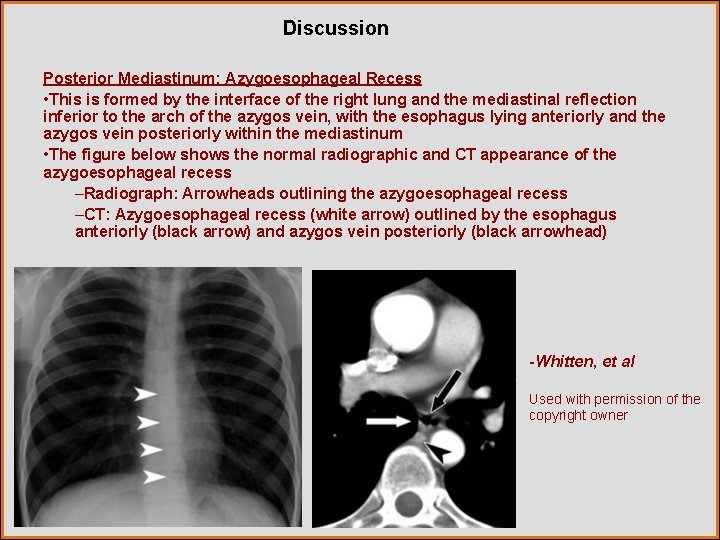 Discussion

Posterior Mediastinum: Azygoesophageal Recess

•This is formed by the interface of the right lung and the mediastinal reflection inferior to the arch of the azygos vein, with the esophagus lying anteriorly and the azygos vein posteriorly within the mediastinum

•The figure below shows the normal radiographic and CT appearance of the azygoesophageal recess

–Radiograph: Arrowheads outlining the azygoesophageal recess

–CT: Azygoesophageal recess (white arrow) outlined by the esophagus anteriorly (black arrow) and azygos vein posteriorly (black arrowhead)

-Whitten, et al

Used with permission of the copyright owner